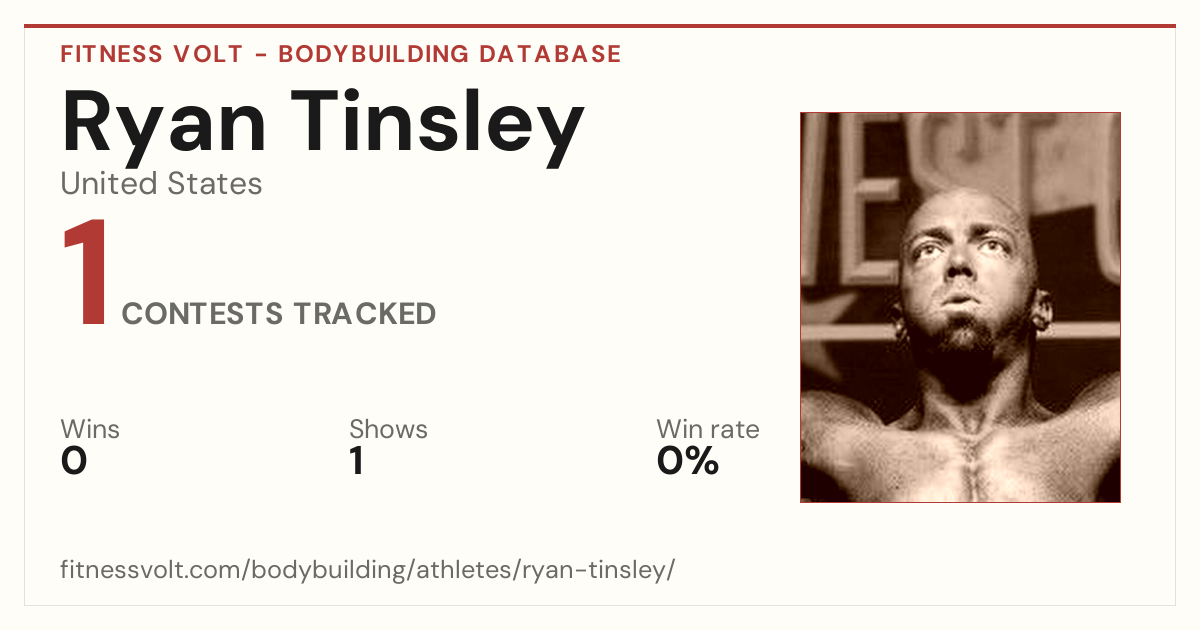 FITNESS VOLT - BODYBUILDING DATABASE

Ryan Tinsley

United States

1 CONTESTS TRACKED

Wins
0

Shows
1

Win rate
0%

fitnessvolt.com/bodybuilding/athletes/ryan-tinsley/